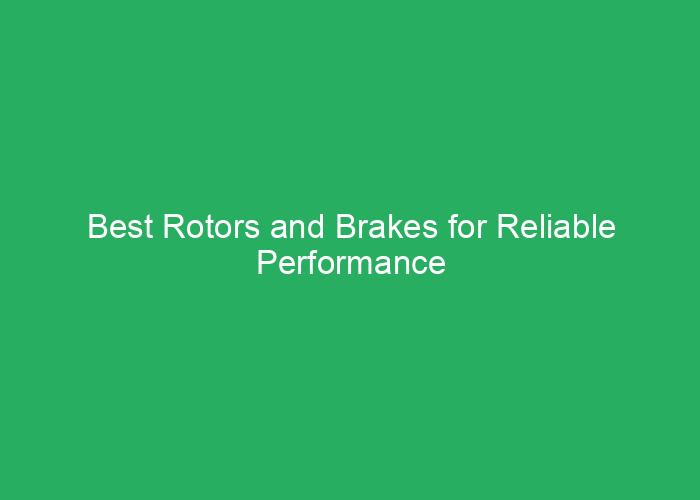 Best Rotors and Brakes for Reliable Performance